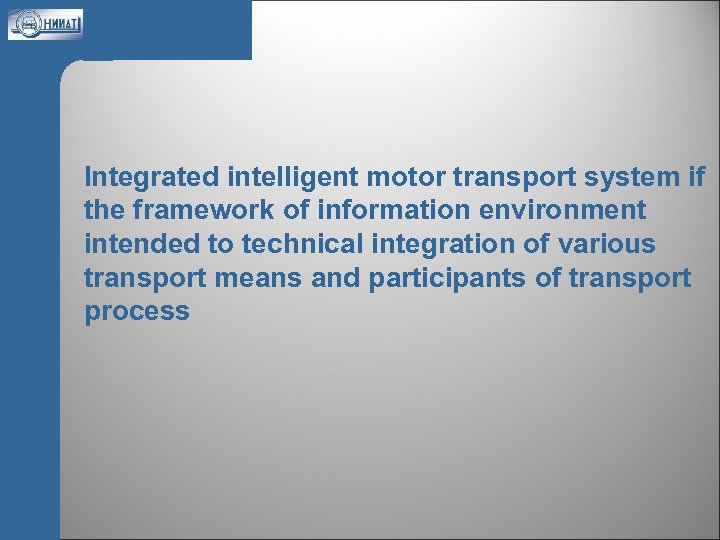 НИИАТ

Integrated intelligent motor transport system if the framework of information environment intended to technical integration of various transport means and participants of transport process